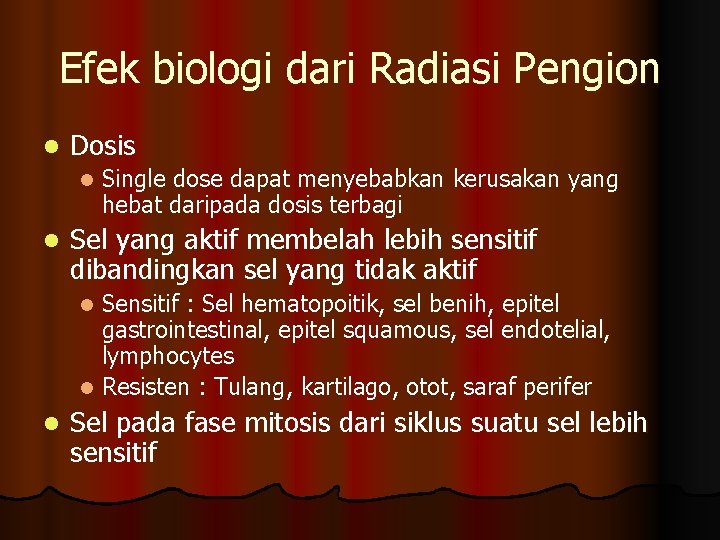 Efek biologi dari Radiasi Pengion

- Dosis
  - Single dose dapat menyebabkan kerusakan yang hebat daripada dosis terbagi
- Sel yang aktif membelah lebih sensitif dibandingkan sel yang tidak aktif
  - Sensitif : Sel hematopoitik, sel benih, epitel gastrointestinal, epitel squamous, sel endotelial, lymphocytes
  - Resisten : Tulang, kartilago, otot, saraf perifer
- Sel pada fase mitosis dari siklus suatu sel lebih sensitif